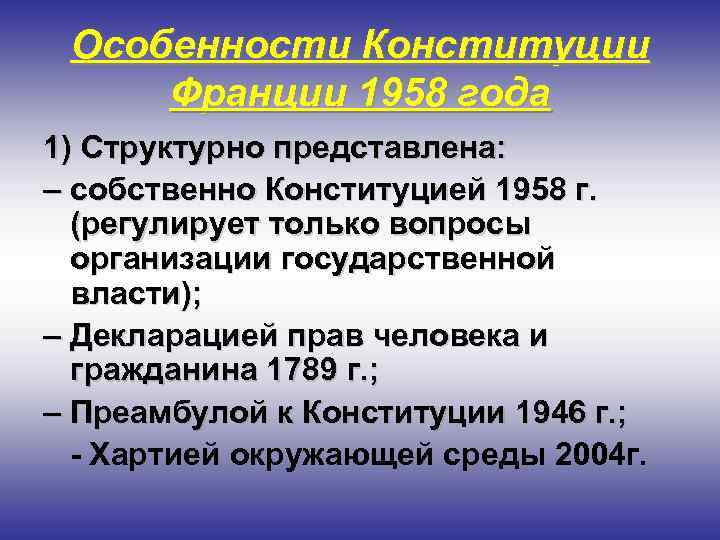 Особенности Конституции Франции 1958 года

1) Структурно представлена:

– собственно Конституцией 1958 г. (регулирует только вопросы организации государственной власти);

– Декларацией прав человека и гражданина 1789 г.;

– Преамбулой к Конституции 1946 г.;

- Хартией окружающей среды 2004г.